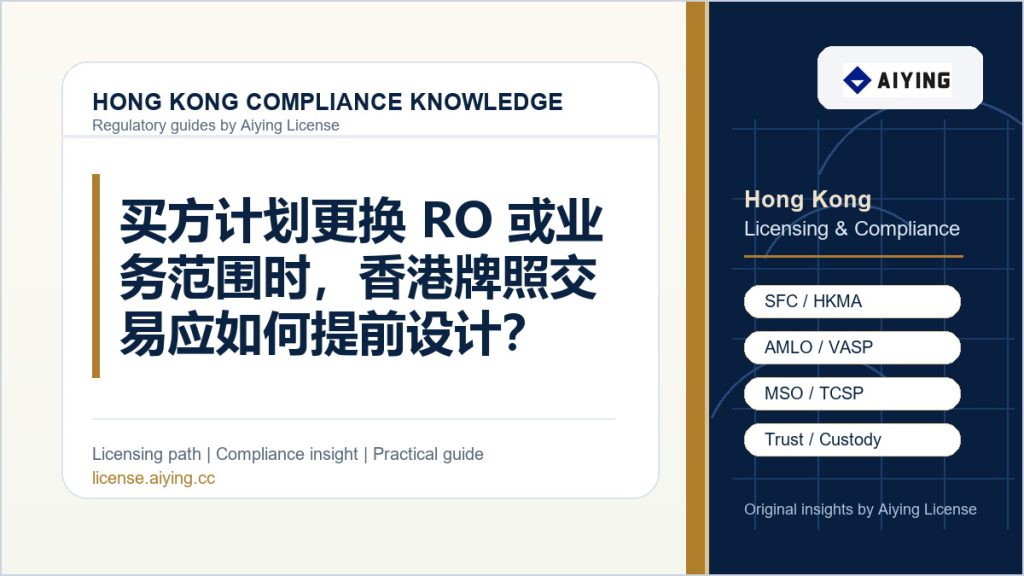 HONG KONG COMPLIANCE KNOWLEDGE
Regulatory guides by Aiying License

买方计划更换 RO 或业务范围时，香港牌照交易应如何提前设计？

Licensing path | Compliance insight | Practical guide
license.aiying.cc

AIYING

Hong Kong
Licensing & Compliance

SFC / HKMA

AMLO / VASP

MSO / TCSP

Trust / Custody

Original insights by Aiying License